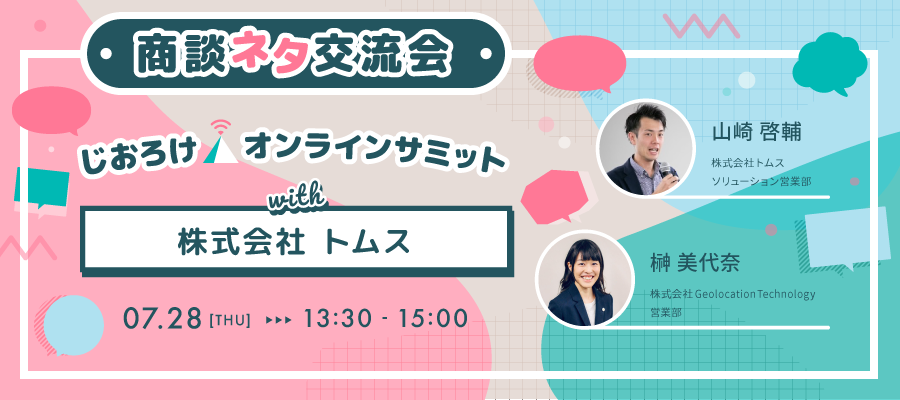 商談ネタ交流会

じおろけ オンラインサミット

with

株式会社 トムス

07.28 [THU] ▸▸▸ 13:30 - 15:00

山崎 啓輔

株式会社トムス
ソリューション営業部

榊 美代奈

株式会社 Geolocation Technology
営業部